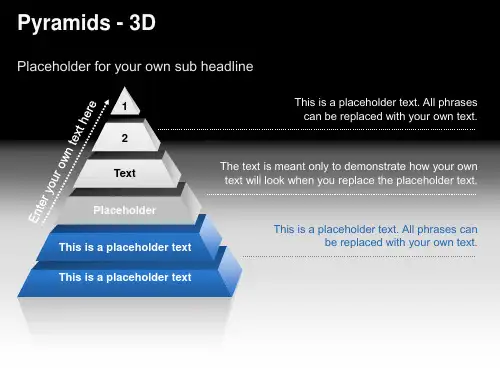 Pyramids - 3D

Placeholder for your own sub headline

Enter your own text here

1

2

Text

Placeholder

This is a placeholder text

This is a placeholder text

This is a placeholder text. All phrases can be replaced with your own text.

The text is meant only to demonstrate how your own text will look when you replace the placeholder text.

This is a placeholder text. All phrases can be replaced with your own text.